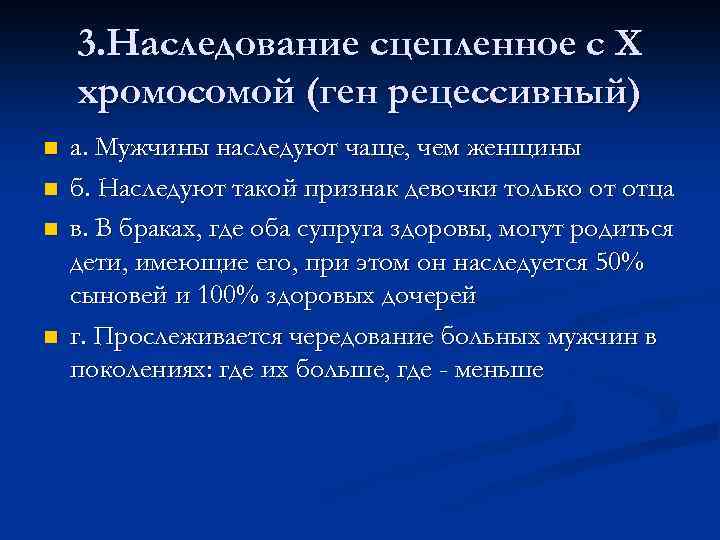 3.Наследование сцепленное с Х хромосомой (ген рецессивный)

а. Мужчины наследуют чаще, чем женщины

б. Наследуют такой признак девочки только от отца

в. В браках, где оба супруга здоровы, могут родиться дети, имеющие его, при этом он наследуется 50% сыновей и 100% здоровых дочерей

г. Прослеживается чередование больных мужчин в поколениях: где их больше, где - меньше